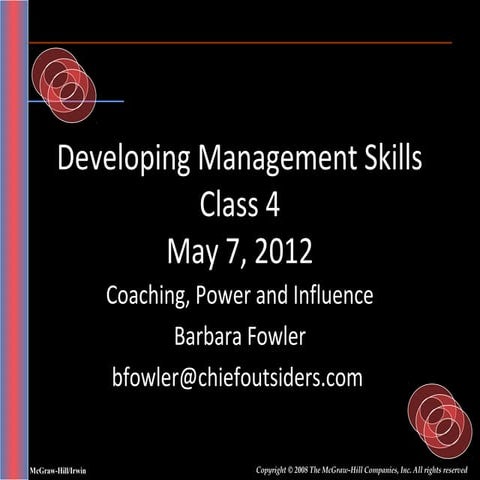 Developing Management Skills
Class 4
May 7, 2012

Coaching, Power and Influence

Barbara Fowler

bfowler@chiefoutsiders.com

McGraw-Hill/Irwin

Copyright © 2008 The McGraw-Hill Companies, Inc. All rights reserved